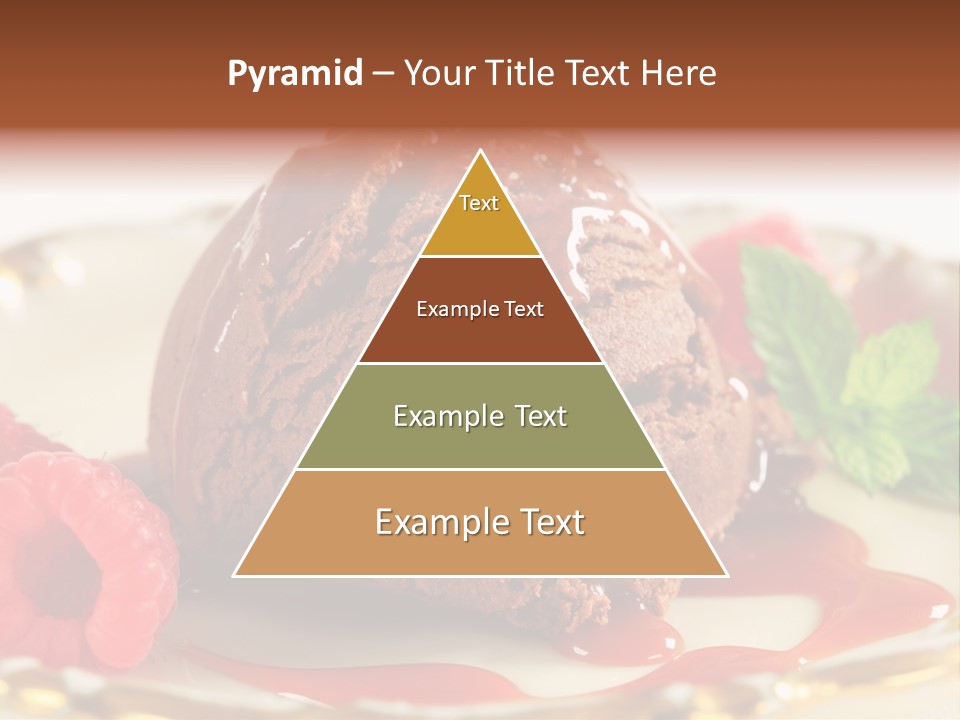 Pyramid – Your Title Text Here

Text

Example Text

Example Text

Example Text